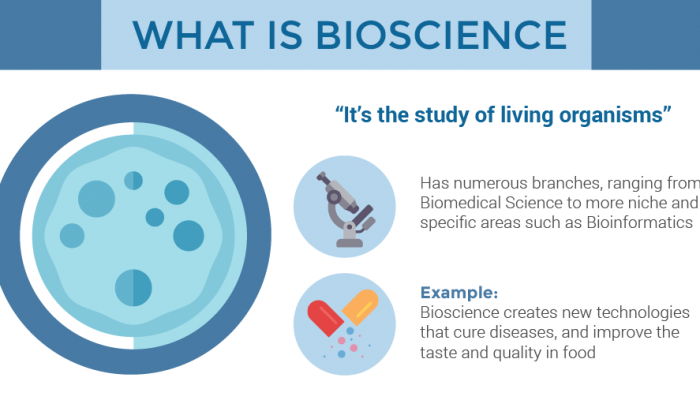 WHAT IS BIOSCIENCE

"It's the study of living organisms"

Has numerous branches, ranging from Biomedical Science to more niche and specific areas such as Bioinformatics

Example:
Bioscience creates new technologies that cure diseases, and improve the taste and quality in food